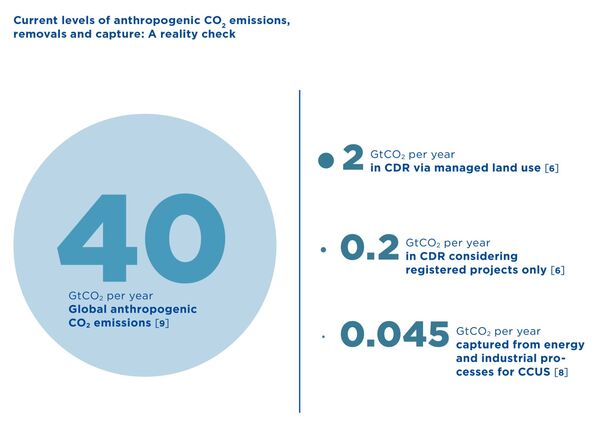 Current levels of anthropogenic $CO_2$ emissions, removals and capture: A reality check

40

$GtCO_2$ per year
Global anthropogenic $CO_2$ emissions [9]

2 $GtCO_2$ per year
in CDR via managed land use [6]

0.2 $GtCO_2$ per year
in CDR considering registered projects only [6]

0.045 $GtCO_2$ per year
captured from energy and industrial processes for CCUS [8]